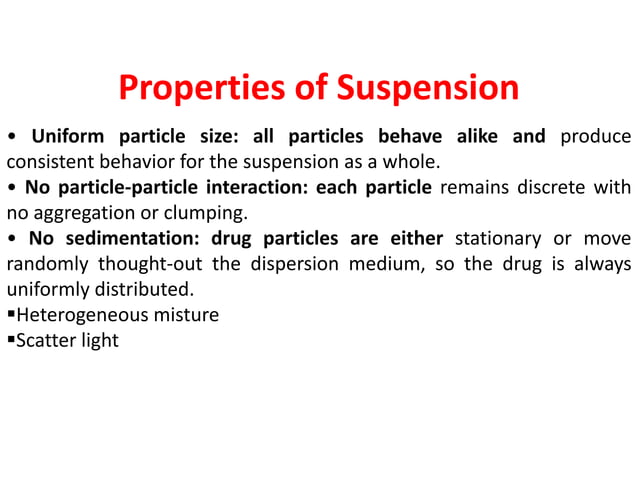 Properties of Suspension

• Uniform particle size: all particles behave alike and produce consistent behavior for the suspension as a whole.

• No particle-particle interaction: each particle remains discrete with no aggregation or clumping.

• No sedimentation: drug particles are either stationary or move randomly thought-out the dispersion medium, so the drug is always uniformly distributed.

▪Heterogeneous misture

▪Scatter light